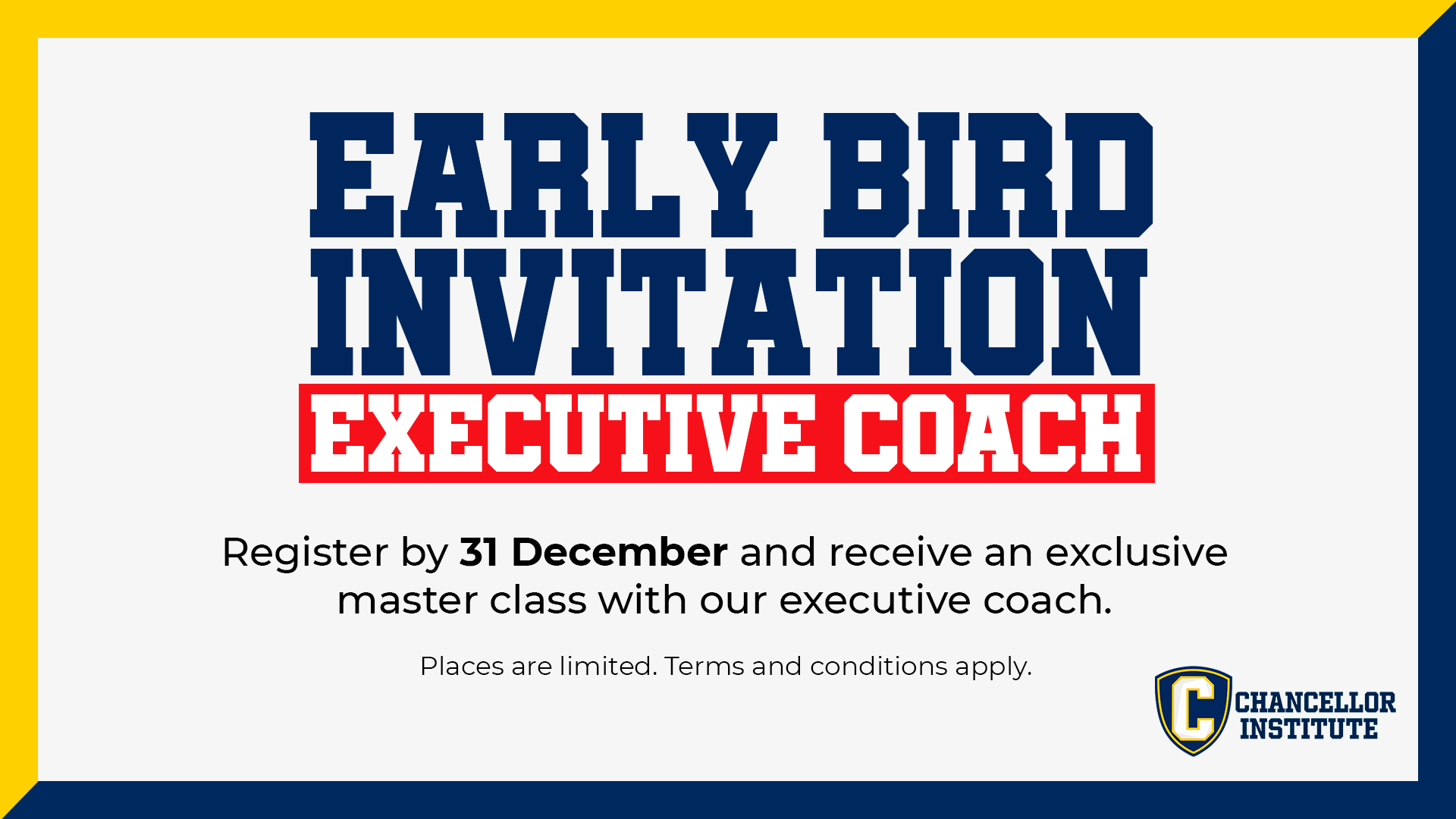 EARLY BIRD INVITATION

EXECUTIVE COACH

Register by 31 December and receive an exclusive master class with our executive coach.

Places are limited. Terms and conditions apply.

C

CHANCELLOR INSTITUTE